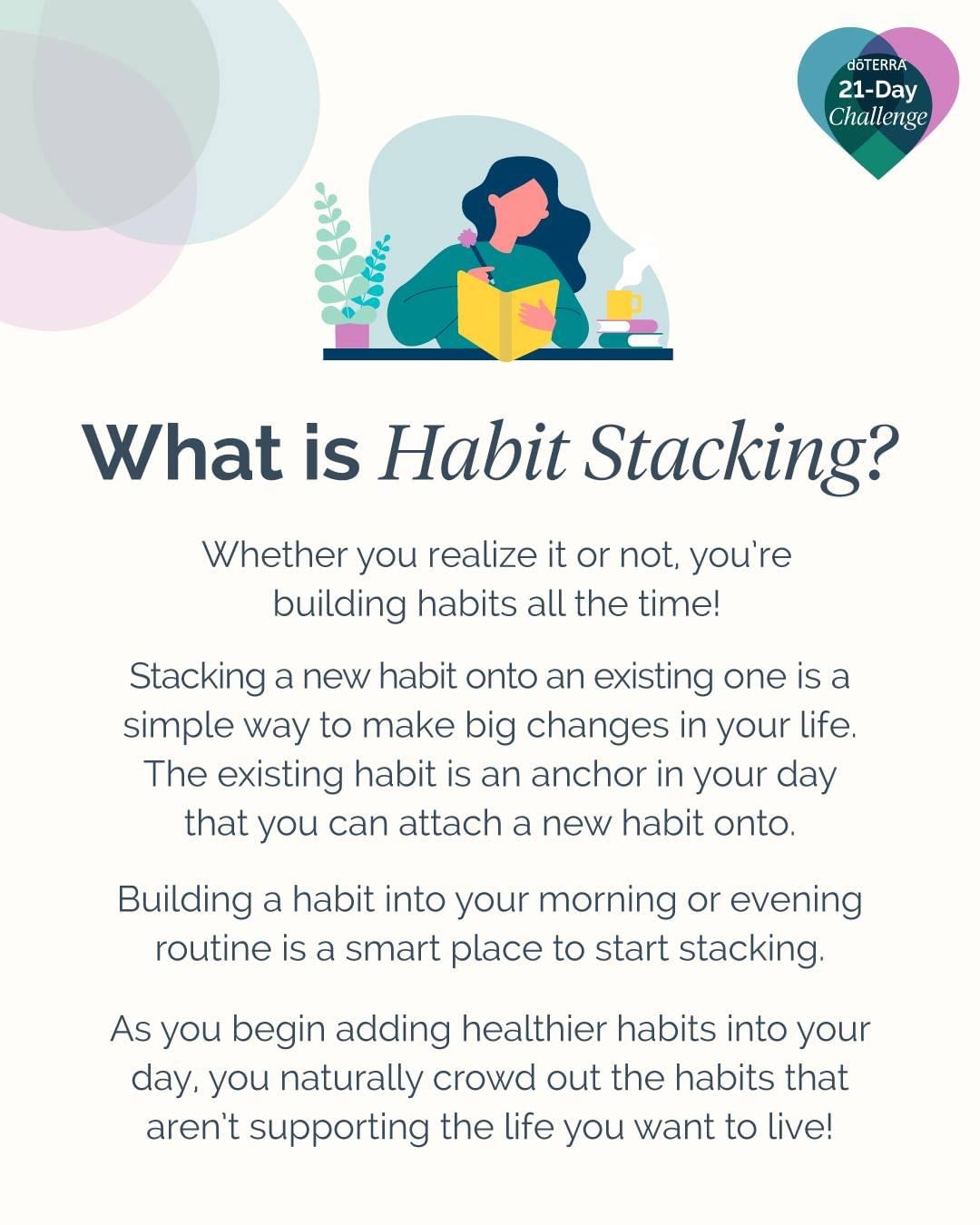 dōTERRA
21-Day
Challenge

What is Habit Stacking?

Whether you realize it or not, you're building habits all the time!

Stacking a new habit onto an existing one is a simple way to make big changes in your life. The existing habit is an anchor in your day that you can attach a new habit onto.

Building a habit into your morning or evening routine is a smart place to start stacking.

As you begin adding healthier habits into your day, you naturally crowd out the habits that aren't supporting the life you want to live!